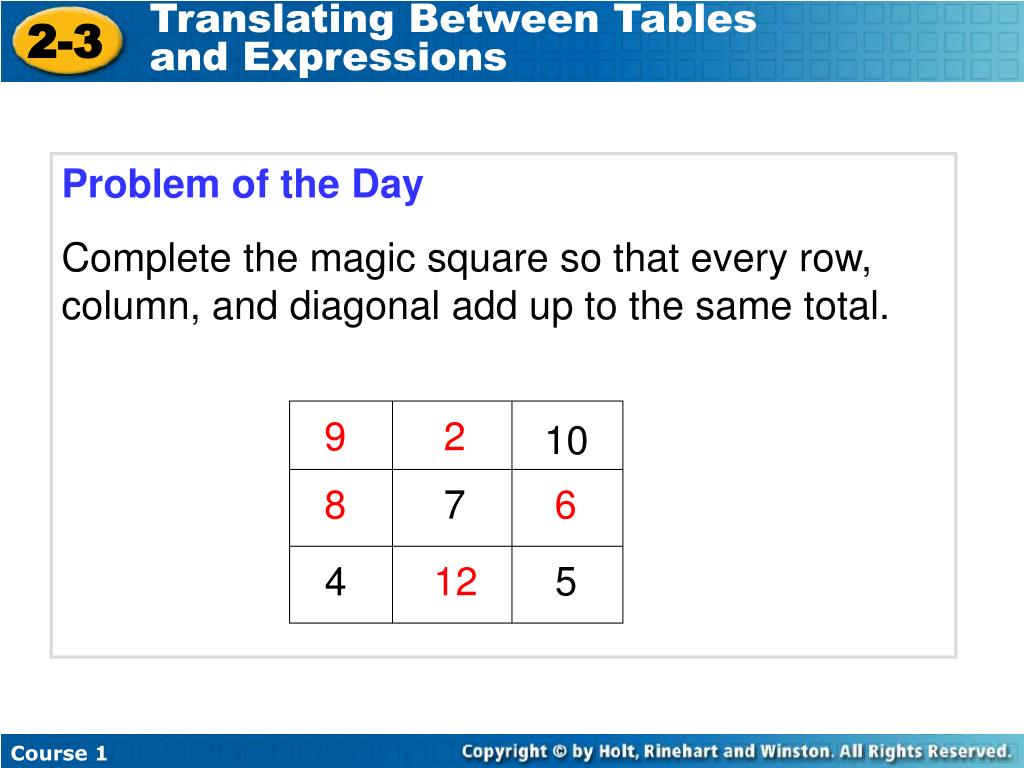 2-3 Translating Between Tables and Expressions

Problem of the Day

Complete the magic square so that every row, column, and diagonal add up to the same total.

| 9 | 2 | 10 |
|---|---|---|
| 8 | 7 | 6 |
| 4 | 12 | 5 |

Course 1

Copyright © by Holt, Rinehart and Winston. All Rights Reserved.